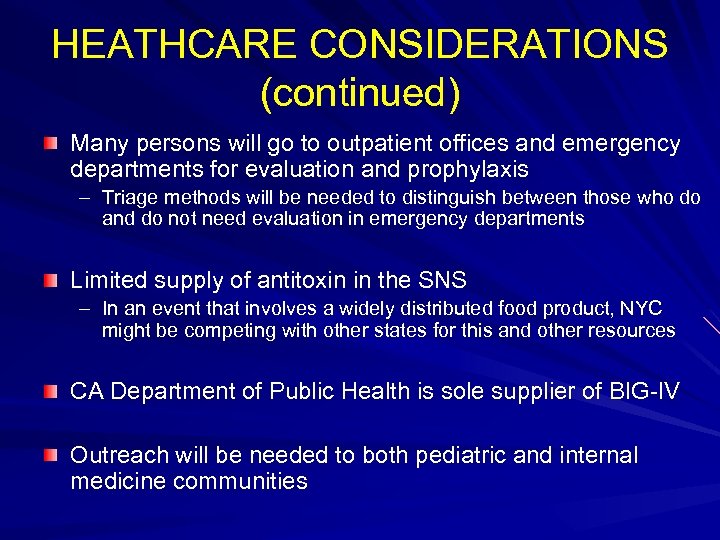 HEATHCARE CONSIDERATIONS (continued)

Many persons will go to outpatient offices and emergency departments for evaluation and prophylaxis

– Triage methods will be needed to distinguish between those who do and do not need evaluation in emergency departments

Limited supply of antitoxin in the SNS

– In an event that involves a widely distributed food product, NYC might be competing with other states for this and other resources

CA Department of Public Health is sole supplier of BIG-IV

Outreach will be needed to both pediatric and internal medicine communities